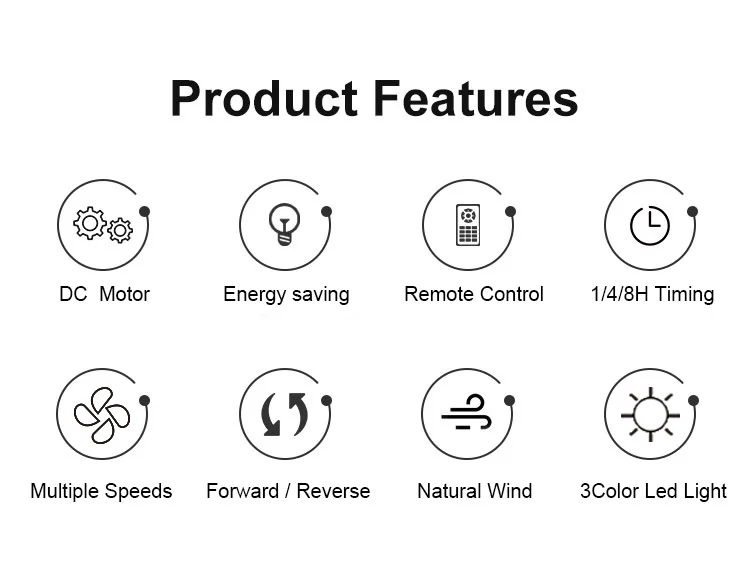 Product Features

DC Motor

Energy saving

Remote Control

1/4/8H Timing

Multiple Speeds

Forward / Reverse

Natural Wind

3Color Led Light